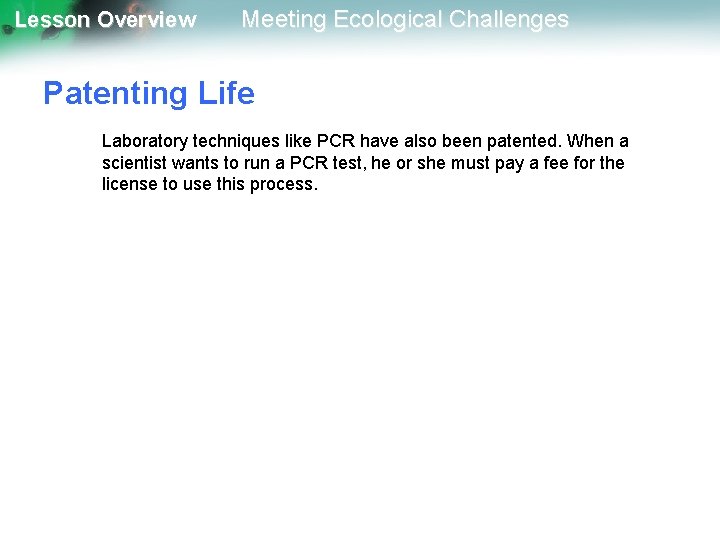 Lesson Overview Meeting Ecological Challenges

Patenting Life

Laboratory techniques like PCR have also been patented. When a scientist wants to run a PCR test, he or she must pay a fee for the license to use this process.